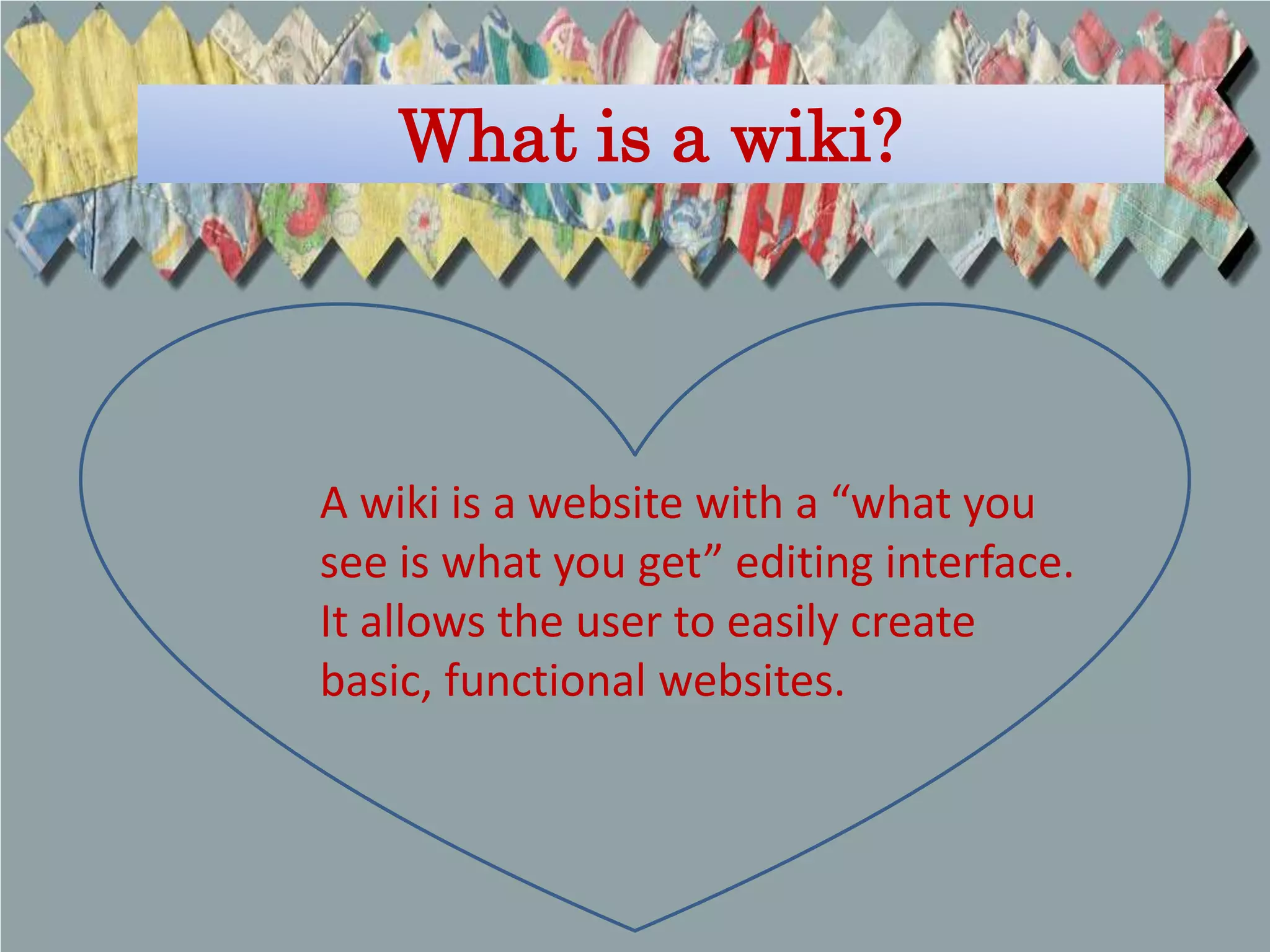 What is a wiki?

A wiki is a website with a “what you see is what you get” editing interface. It allows the user to easily create basic, functional websites.